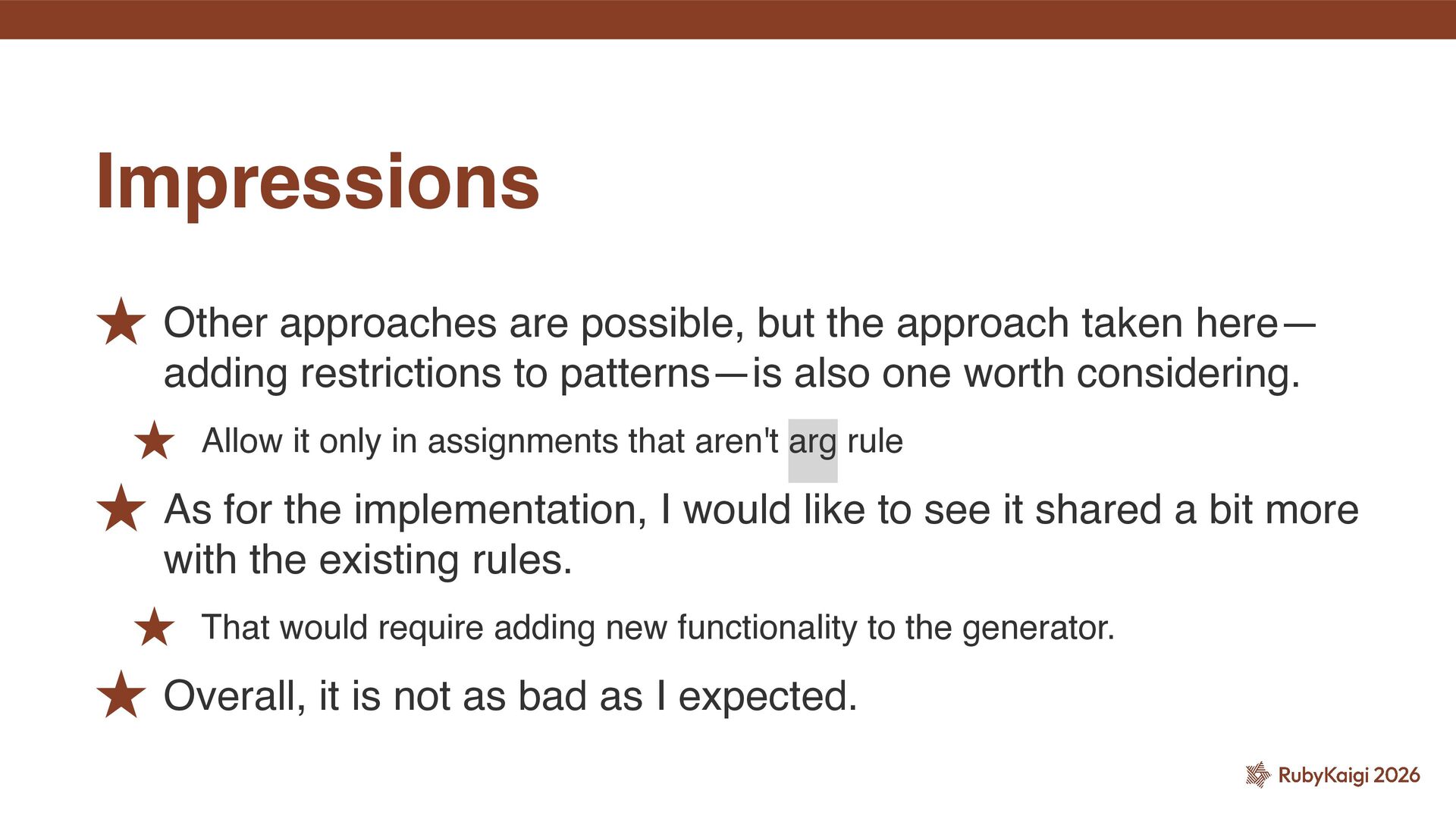 Impressions

★ Other approaches are possible, but the approach taken here—adding restrictions to patterns—is also one worth considering.

★ Allow it only in assignments that aren't arg rule

★ As for the implementation, I would like to see it shared a bit more with the existing rules.

★ That would require adding new functionality to the generator.

★ Overall, it is not as bad as I expected.

RubyKaigi 2026